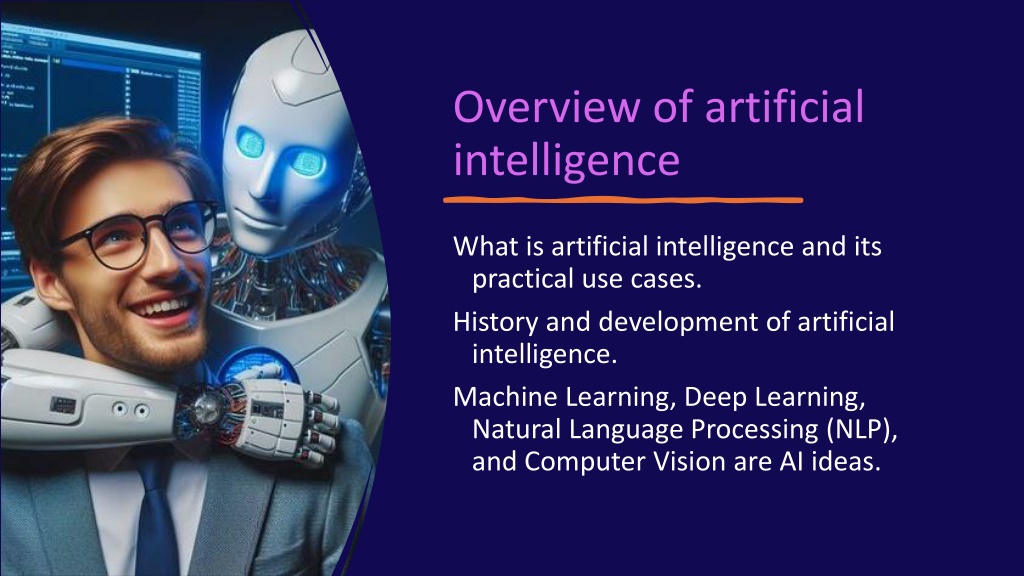 Overview of artificial intelligence

What is artificial intelligence and its practical use cases.

History and development of artificial intelligence.

Machine Learning, Deep Learning, Natural Language Processing (NLP), and Computer Vision are AI ideas.